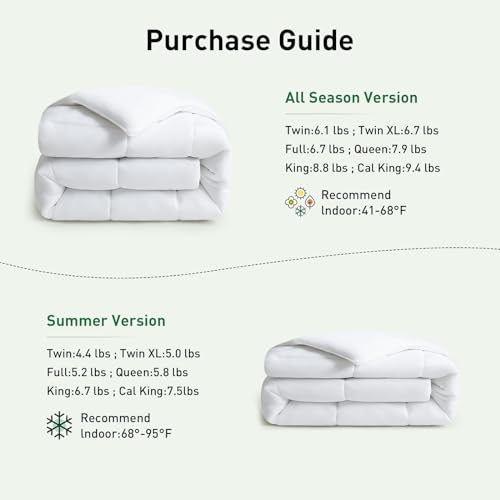 Purchase Guide

All Season Version

Twin:6.1 lbs ; Twin XL:6.7 lbs
Full:6.7 lbs ; Queen:7.9 lbs
King:8.8 lbs ; Cal King:9.4 lbs

Recommend
Indoor:41-68°F

Summer Version

Twin:4.4 lbs ; Twin XL:5.0 lbs
Full:5.2 lbs ; Queen:5.8 lbs
King:6.7 lbs ; Cal King:7.5lbs

Recommend
Indoor:68°-95°F